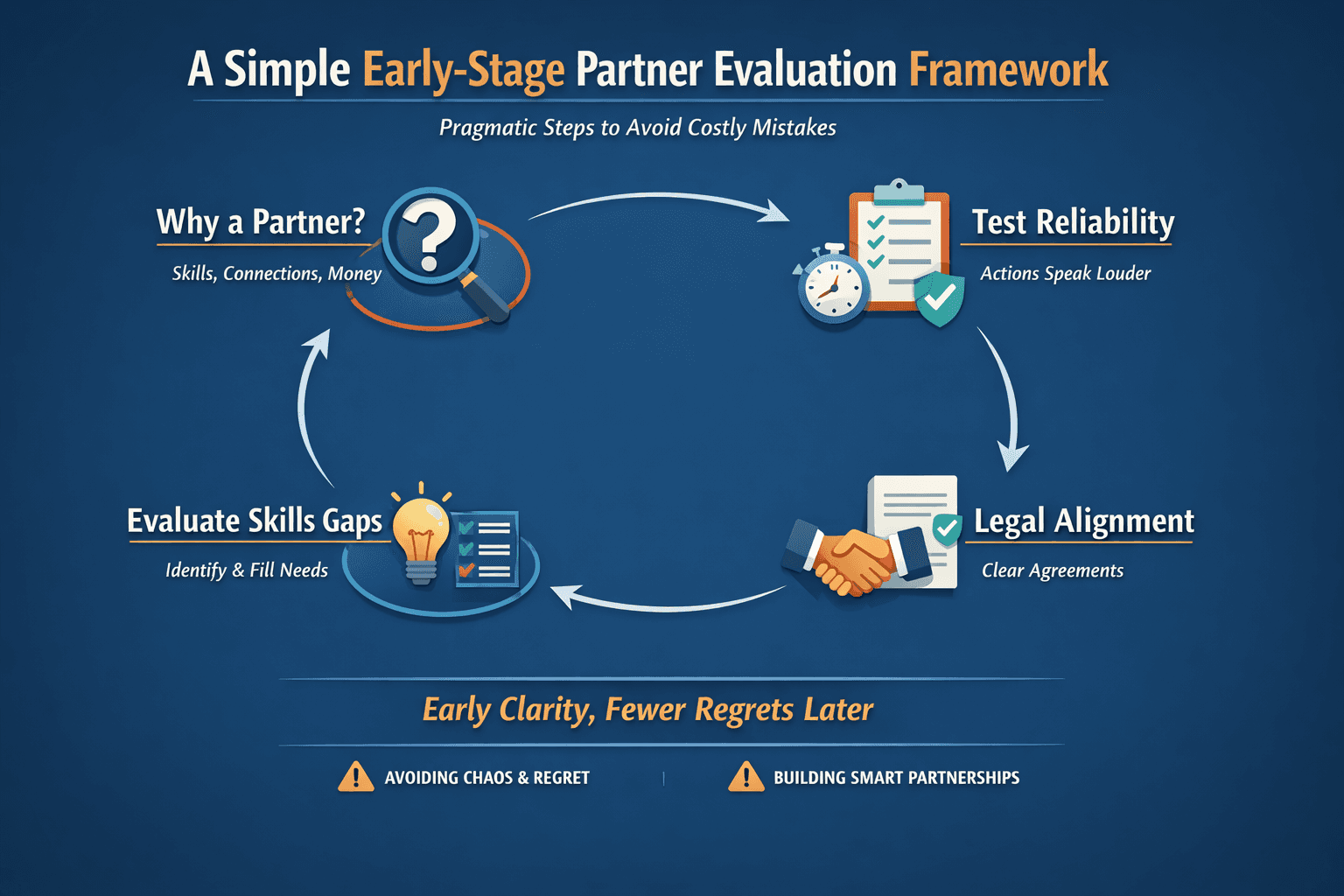 A Simple Early-Stage Partner Evaluation Framework

Pragmatic Steps to Avoid Costly Mistakes

Why a Partner?

Skills, Connections, Money

Test Reliability

Actions Speak Louder

Legal Alignment

Clear Agreements

Evaluate Skills Gaps

Identify & Fill Needs

Early Clarity, Fewer Regrets Later

AVOIDING CHAOS & REGRET

BUILDING SMART PARTNERSHIPS